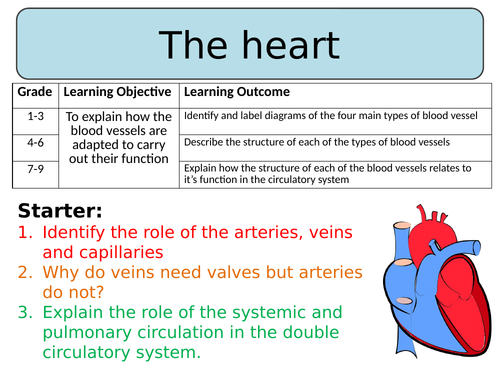 The heart

| Grade | Learning Objective | Learning Outcome |
|---|---|---|
| 1-3 | To explain how the blood vessels are adapted to carry out their function | Identify and label diagrams of the four main types of blood vessel |
| 4-6 | | Describe the structure of each of the types of blood vessels |
| 7-9 | | Explain how the structure of each of the blood vessels relates to it's function in the circulatory system |

Starter:
1. Identify the role of the arteries, veins and capillaries
2. Why do veins need valves but arteries do not?
3. Explain the role of the systemic and pulmonary circulation in the double circulatory system.